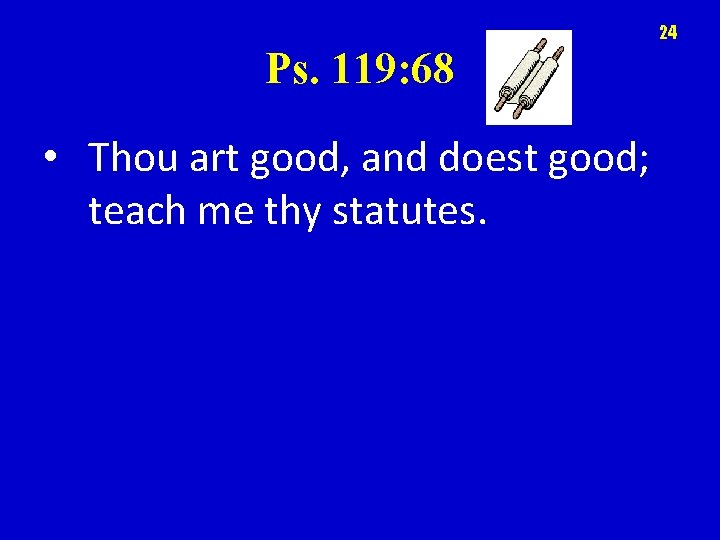 24

Ps. 119:68

• Thou art good, and doest good; teach me thy statutes.